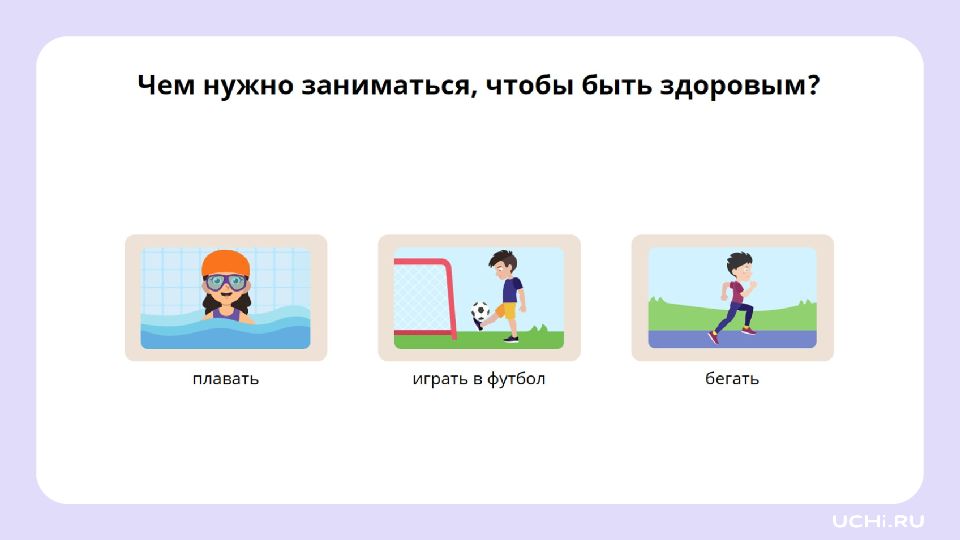 Чем нужно заниматься, чтобы быть здоровым?

плавать

играть в футбол

бегать

UCHi.RU